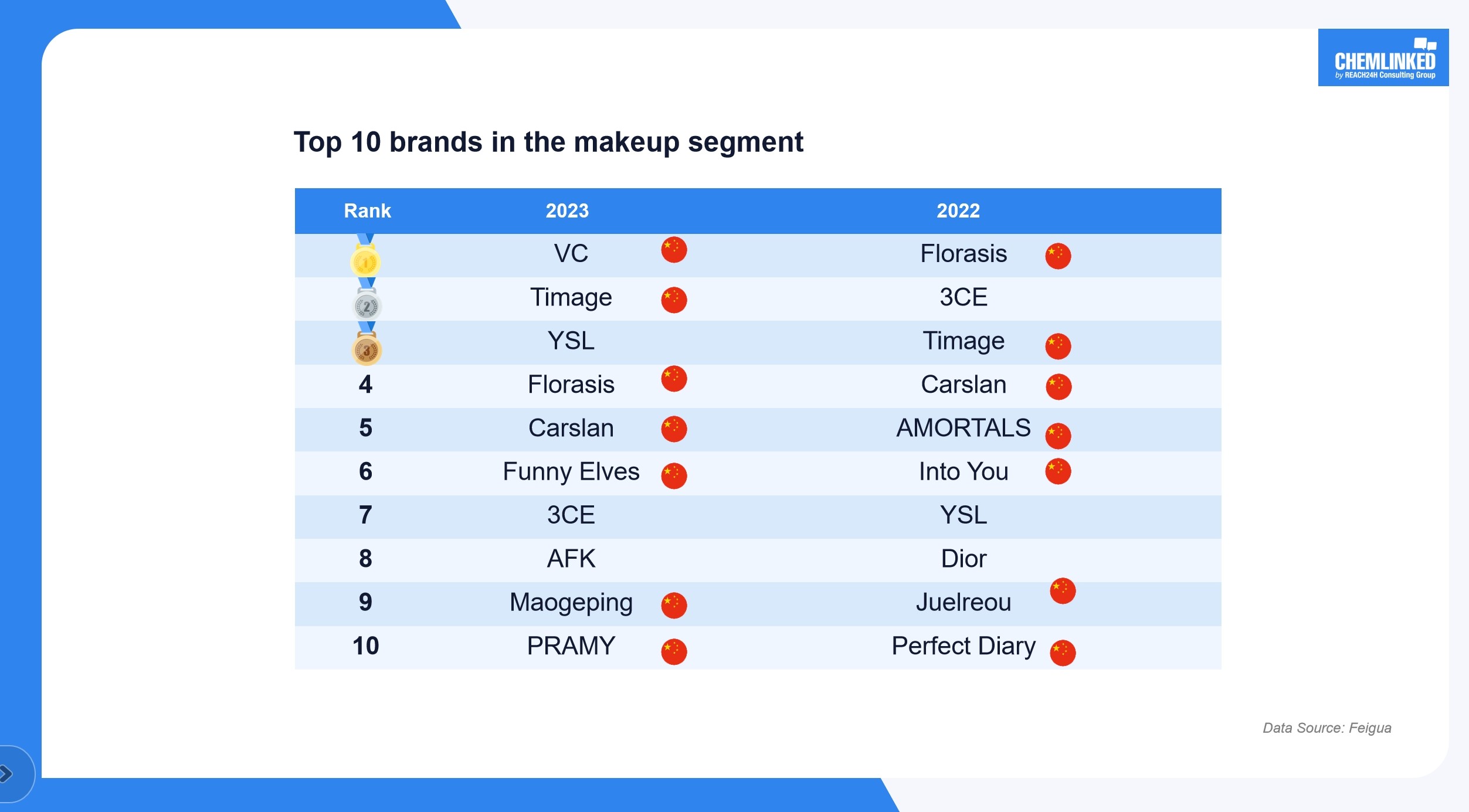 CHEMLINKED
by REACH24H Consulting Group

Top 10 brands in the makeup segment

| Rank | 2023 | 2022 |
|---|---|---|
| 1 | VC | Florasis |
| 2 | Timage | 3CE |
| 3 | YSL | Timage |
| 4 | Florasis | Carslan |
| 5 | Carslan | AMORTALS |
| 6 | Funny Elves | Into You |
| 7 | 3CE | YSL |
| 8 | AFK | Dior |
| 9 | Maogeping | Juelreou |
| 10 | PRAMY | Perfect Diary |

Data Source: Feigua